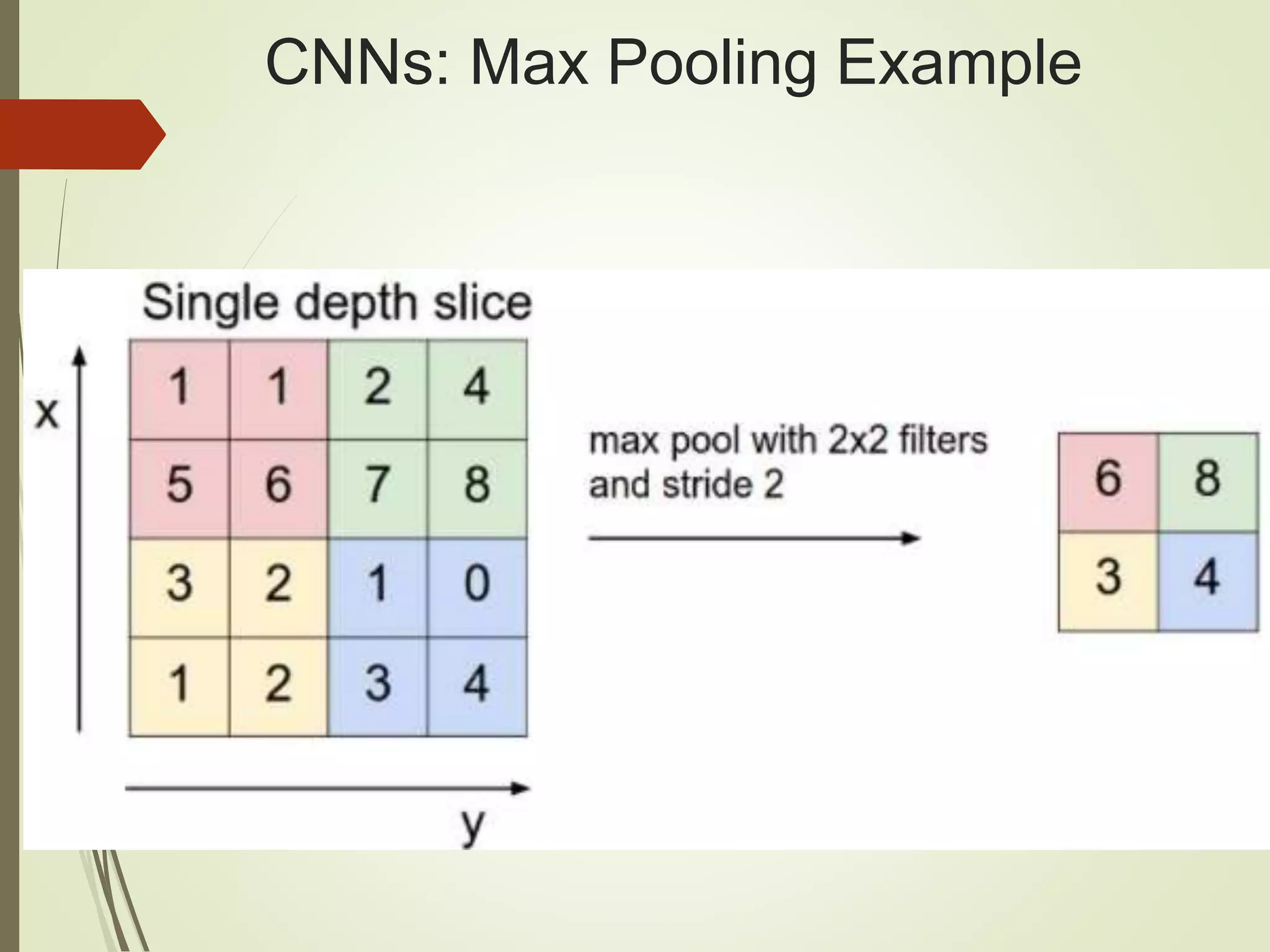 CNNs: Max Pooling Example

Single depth slice

x

| 1 | 1 | 2 | 4 |
|---|---|---|---|
| 5 | 6 | 7 | 8 |
| 3 | 2 | 1 | 0 |
| 1 | 2 | 3 | 4 |

y

max pool with 2x2 filters and stride 2

| 6 | 8 |
|---|---|
| 3 | 4 |